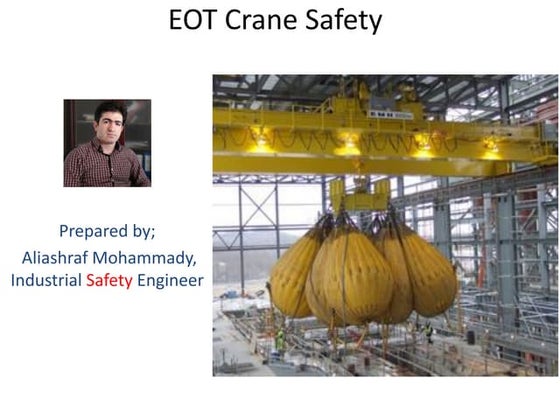 EOT Crane Safety

Prepared by;
Aliashraf Mohammady,
Industrial Safety Engineer